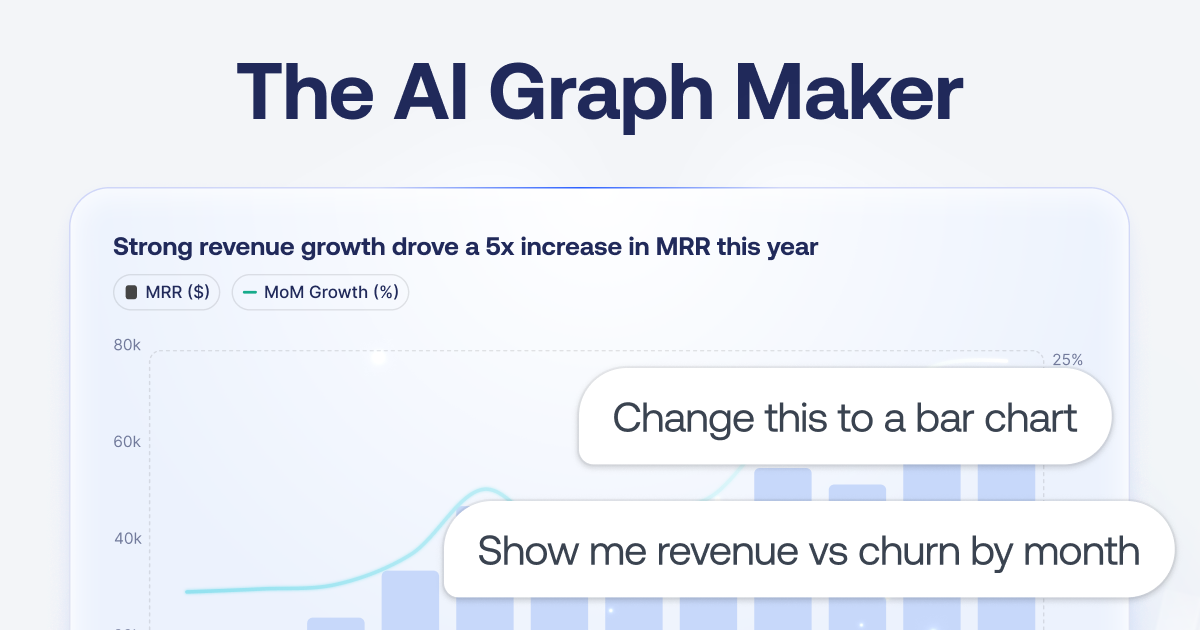 The AI Graph Maker

Strong revenue growth drove a 5x increase in MRR this year

MRR ($)
MoM Growth (%)

80k
60k
40k
25%

Change this to a bar chart

Show me revenue vs churn by month